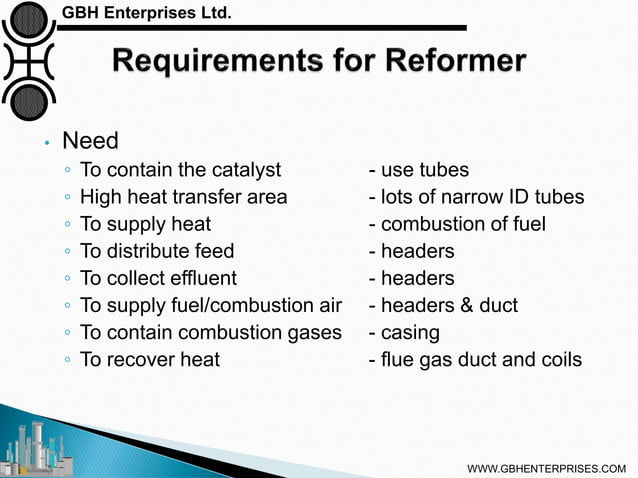 GBH Enterprises Ltd.

Requirements for Reformer

• Need
◦ To contain the catalyst - use tubes
◦ High heat transfer area - lots of narrow ID tubes
◦ To supply heat - combustion of fuel
◦ To distribute feed - headers
◦ To collect effluent - headers
◦ To supply fuel/combustion air - headers & duct
◦ To contain combustion gases - casing
◦ To recover heat - flue gas duct and coils

WWW.GBHENTERPRISES.COM